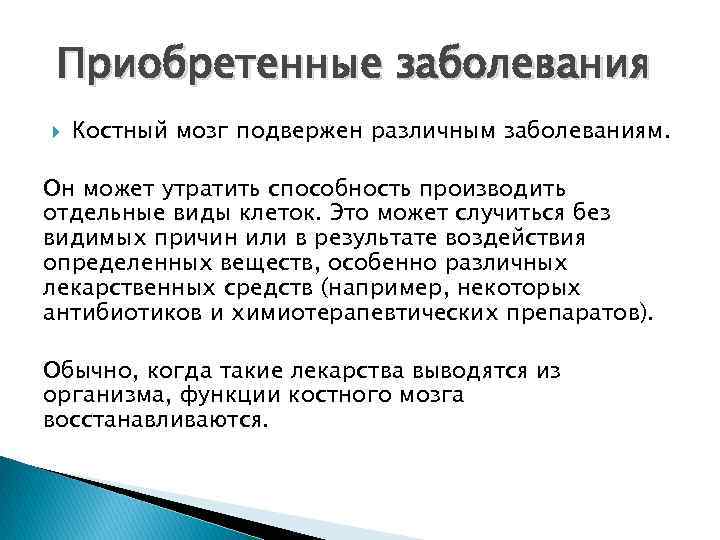 Приобретенные заболевания

Костный мозг подвержен различным заболеваниям.

Он может утратить способность производить отдельные виды клеток. Это может случиться без видимых причин или в результате воздействия определенных веществ, особенно различных лекарственных средств (например, некоторых антибиотиков и химиотерапевтических препаратов).

Обычно, когда такие лекарства выводятся из организма, функции костного мозга восстанавливаются.